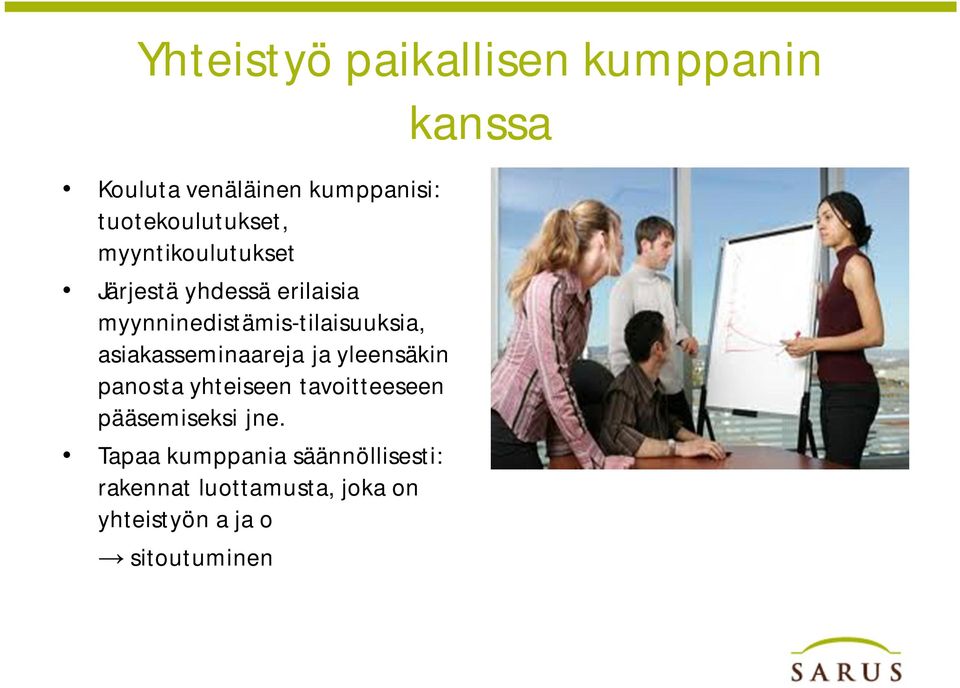 Yhteistyö paikallisen kumppanin kanssa

• Kouluta venäläinen kumppanisi: tuotekoulutukset, myyntikoulutukset

• Järjestä yhdessä erilaisia myynninedistämis-tilaisuuksia, asiakasseminaareja ja yleensäkin panosta yhteiseen tavoitteeseen pääsemiseksi jne.

• Tapaa kumppania säännöllisesti: rakennat luottamusta, joka on yhteistyön a ja o

→ sitoutuminen

SARUS